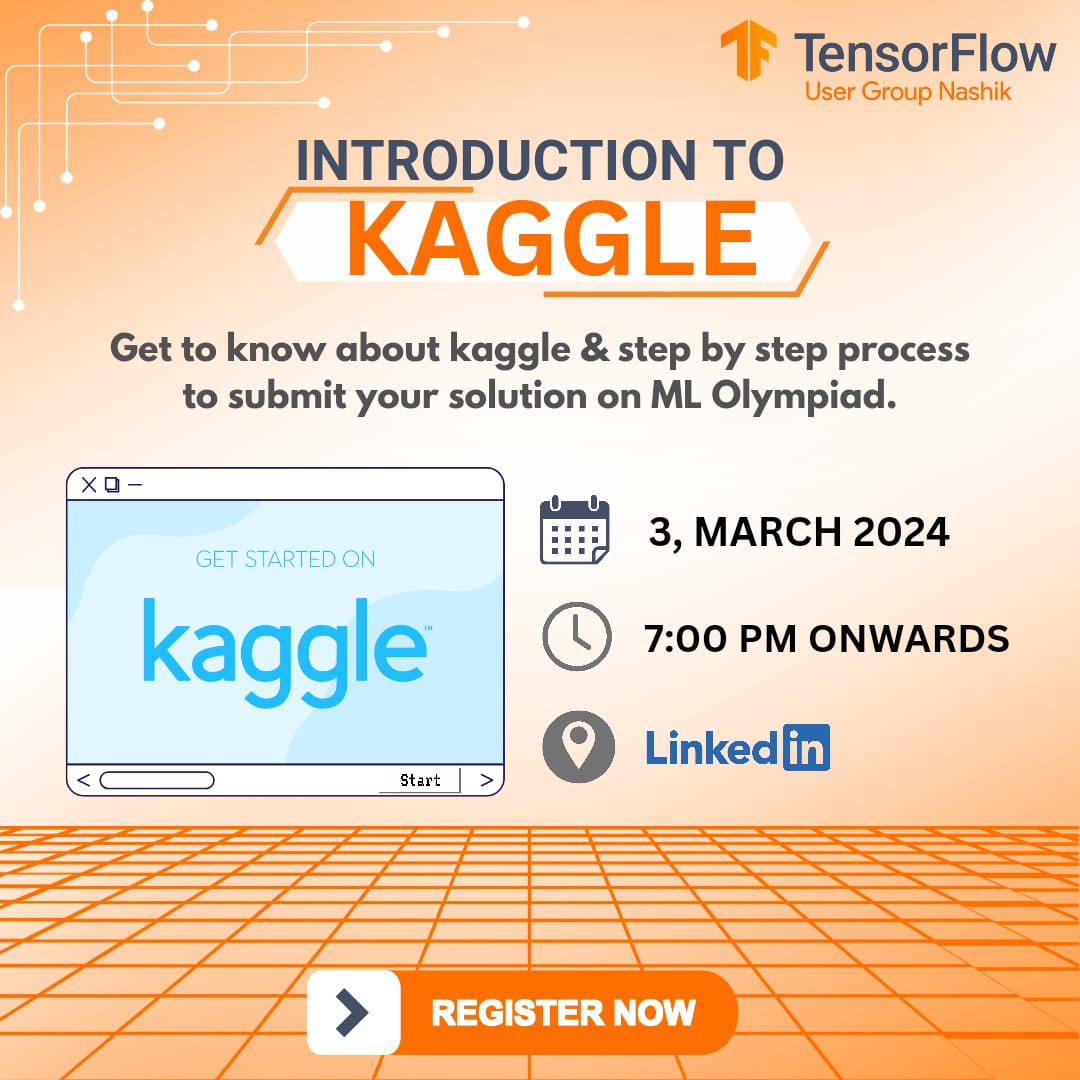 TensorFlow
User Group Nashik

INTRODUCTION TO
KAGGLE

Get to know about kaggle & step by step process to submit your solution on ML Olympiad.

GET STARTED ON
kaggle™

Start

3, MARCH 2024

7:00 PM ONWARDS

LinkedIn

REGISTER NOW